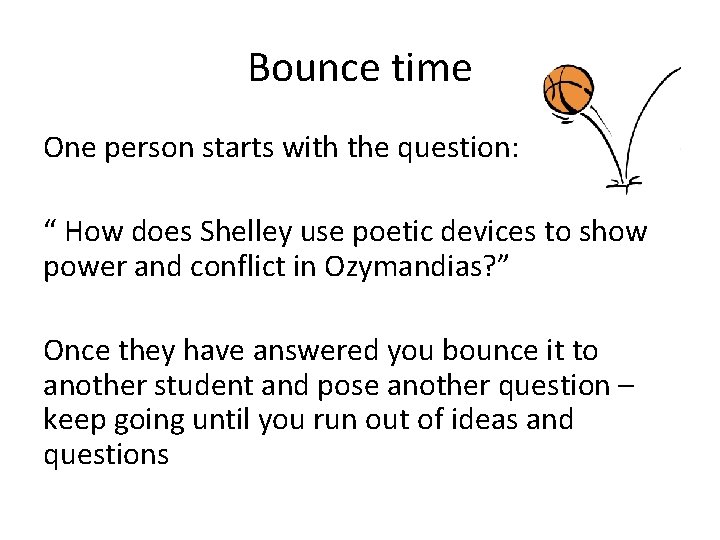 Bounce time

One person starts with the question:

“ How does Shelley use poetic devices to show power and conflict in Ozymandias?”

Once they have answered you bounce it to another student and pose another question – keep going until you run out of ideas and questions